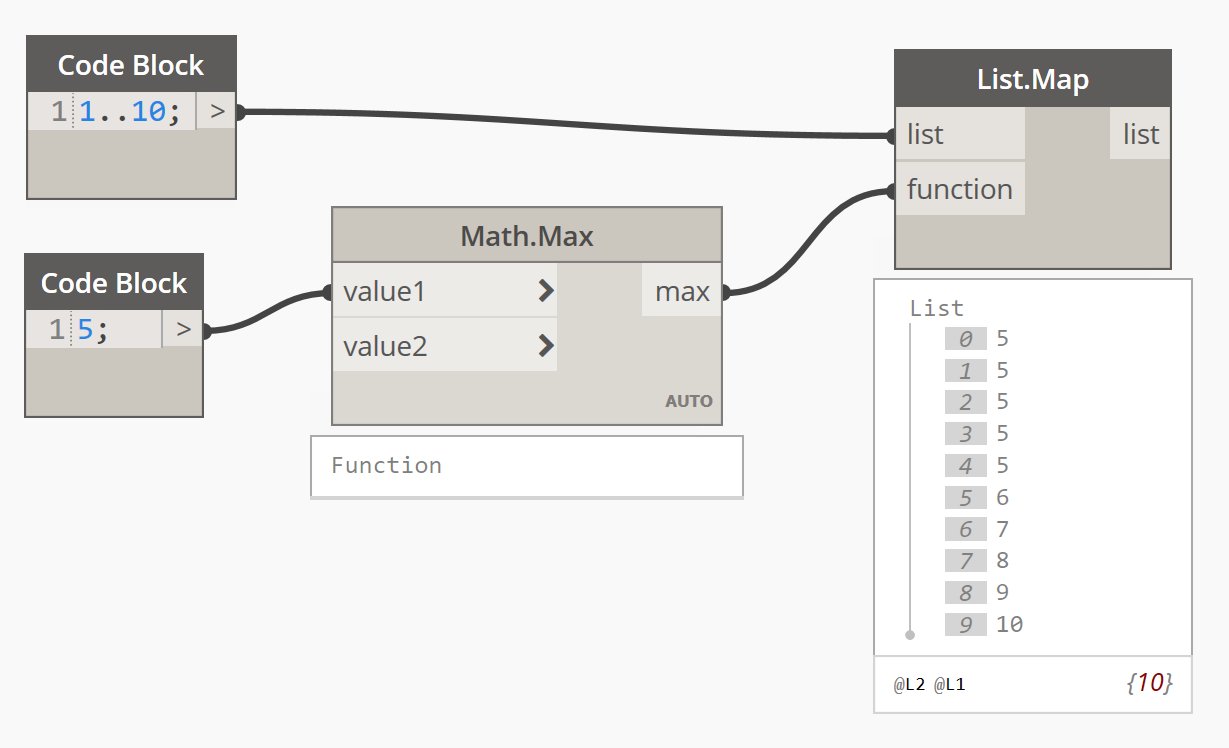 Code Block
1 1..10; >

Code Block
1 5; >

Math.Max
value1 >
value2 >
max
AUTO

Function

List.Map
list
function
list

List
0 5
1 5
2 5
3 5
4 5
5 6
6 7
7 8
8 9
9 10
@L2 @L1 {10}